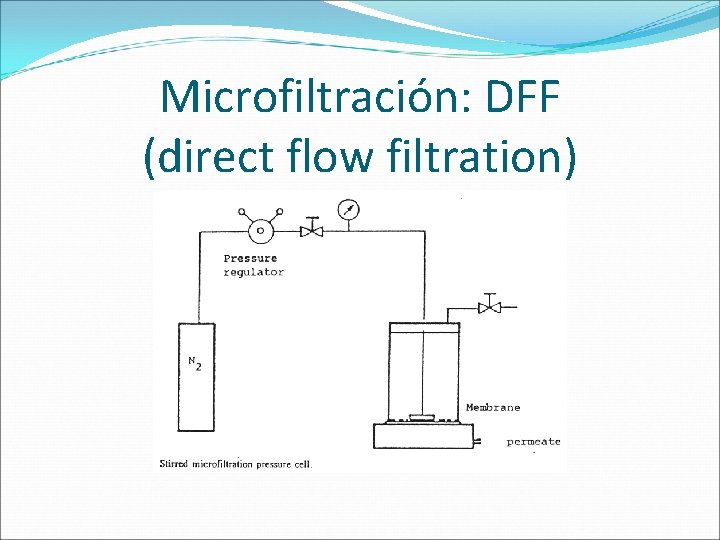 Microfiltración: DFF
(direct flow filtration)

Pressure regulator

$N_2$

Membrane

permeate

Stirred microfiltration pressure cell.